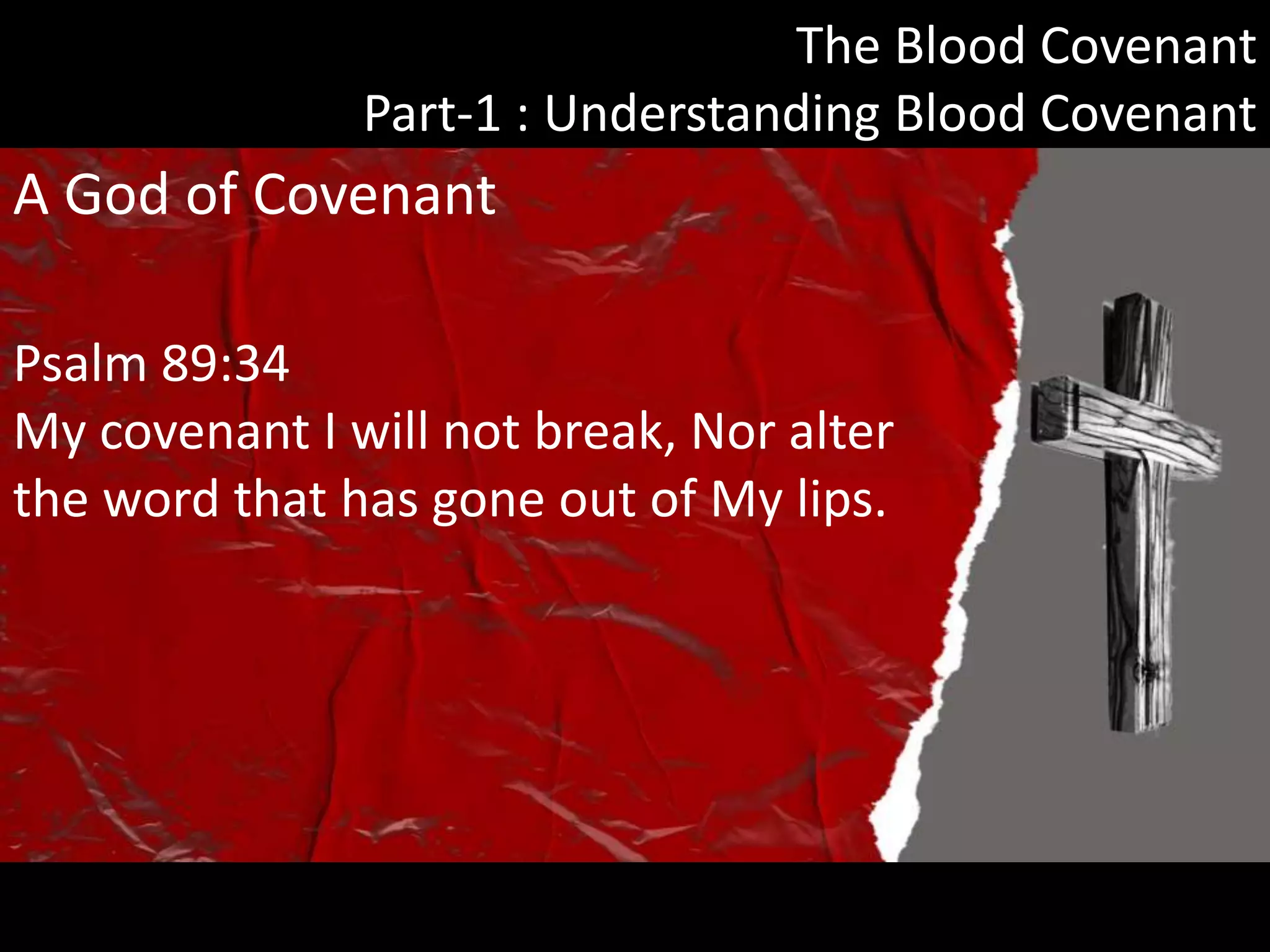 The Blood Covenant
Part-1 : Understanding Blood Covenant

A God of Covenant

Psalm 89:34
My covenant I will not break, Nor alter the word that has gone out of My lips.